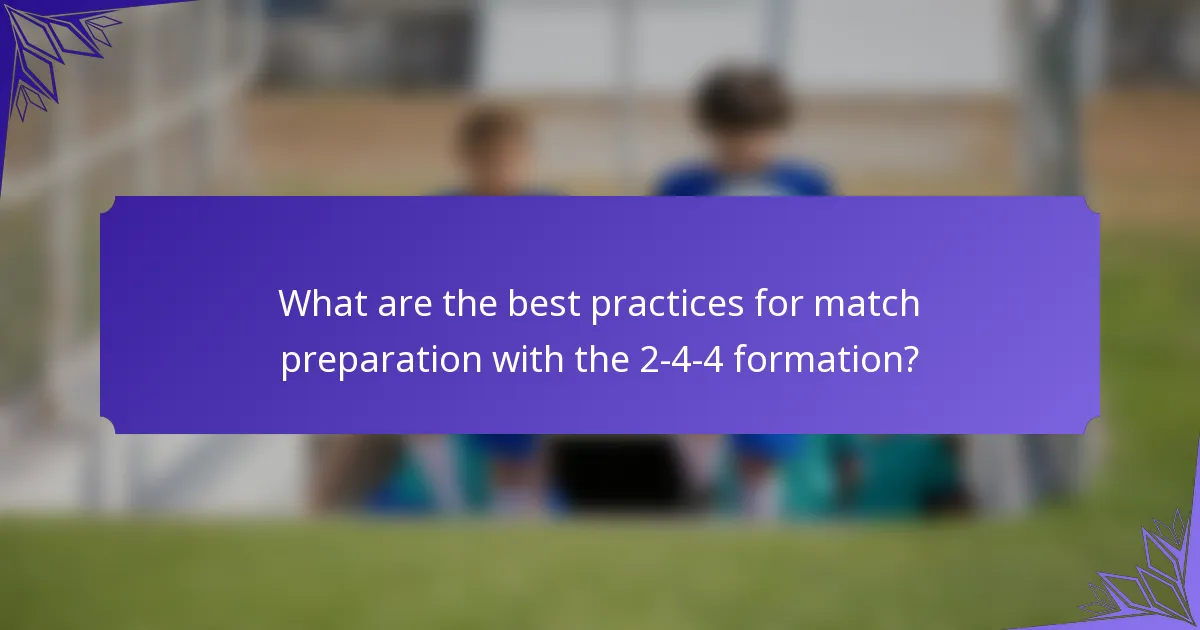 What are the best practices for match preparation with the 2-4-4 formation?